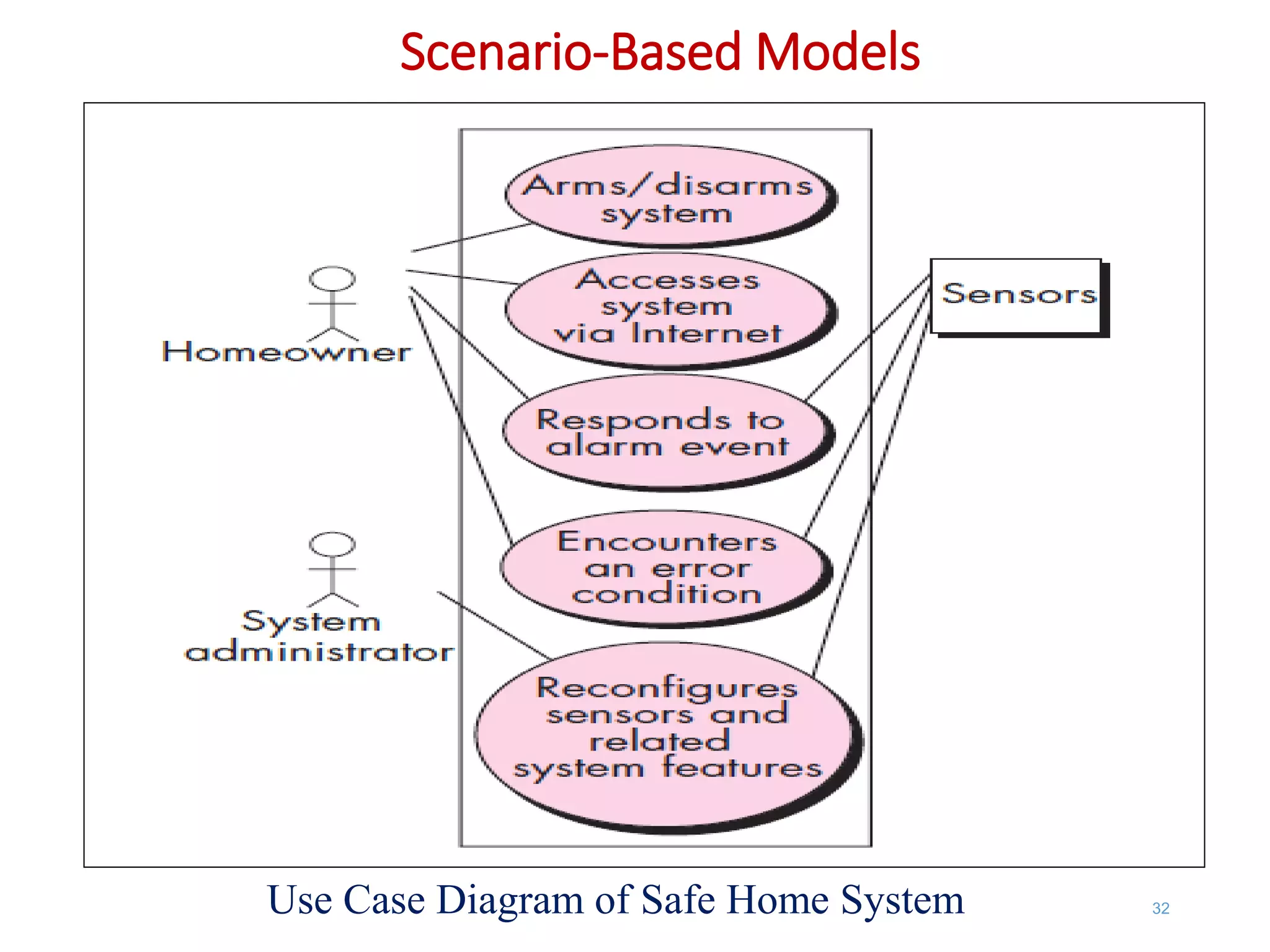 Scenario-Based Models

Homeowner

System administrator

Arms/disarms system

Accesses system via Internet

Responds to alarm event

Encounters an error condition

Reconfigures sensors and related system features

Sensors

Use Case Diagram of Safe Home System

32